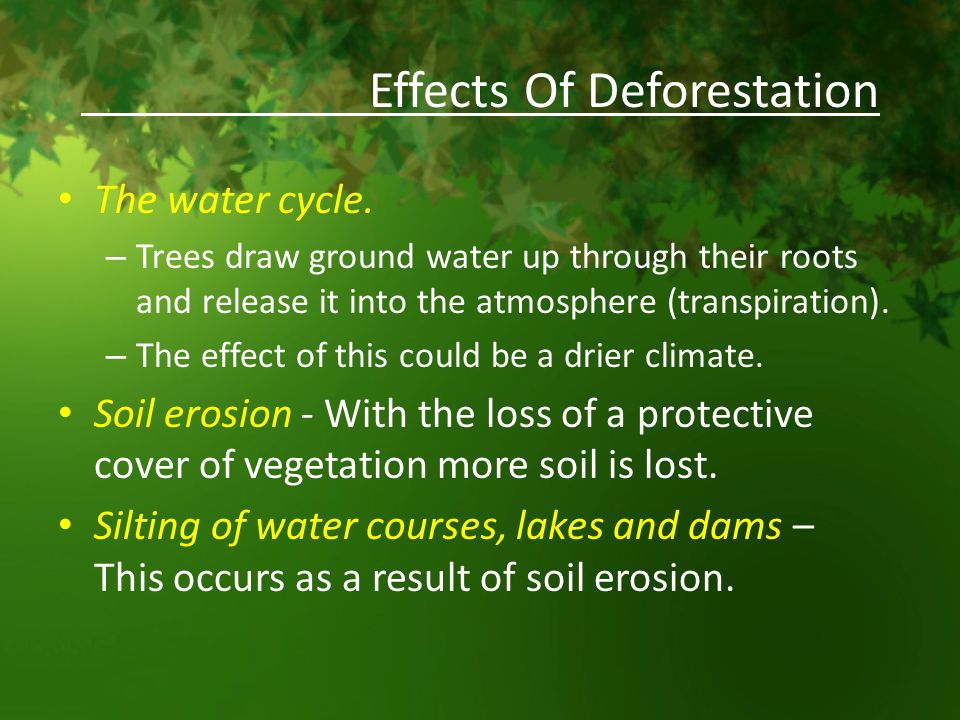 Effects Of Deforestation

• The water cycle.
– Trees draw ground water up through their roots and release it into the atmosphere (transpiration).
– The effect of this could be a drier climate.

• Soil erosion - With the loss of a protective cover of vegetation more soil is lost.

• Silting of water courses, lakes and dams – This occurs as a result of soil erosion.